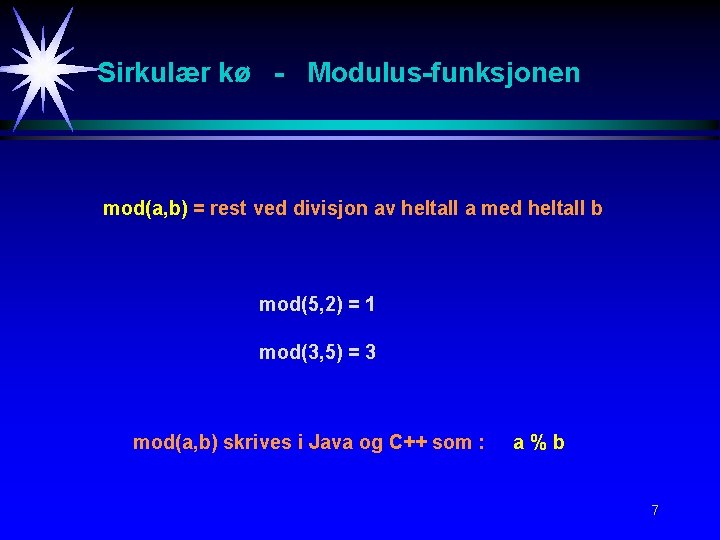 Sirkulær kø - Modulus-funksjonen

mod(a,b) = rest ved divisjon av heltall a med heltall b

mod(5,2) = 1

mod(3,5) = 3

mod(a,b) skrives i Java og C++ som : a % b

7